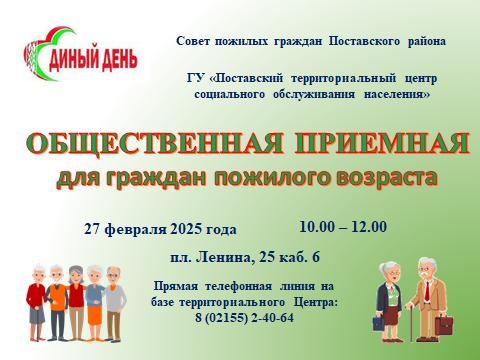 ДИНЫЙ ДЕНЬ

Совет пожилых граждан Поставского района

ГУ «Поставский территориальный центр социального обслуживания населения»

ОБЩЕСТВЕННАЯ ПРИЕМНАЯ
для граждан пожилого возраста

27 февраля 2025 года

10.00 – 12.00

пл. Ленина, 25 каб. 6

Прямая телефонная линия на базе территориального Центра: 8 (02155) 2-40-64